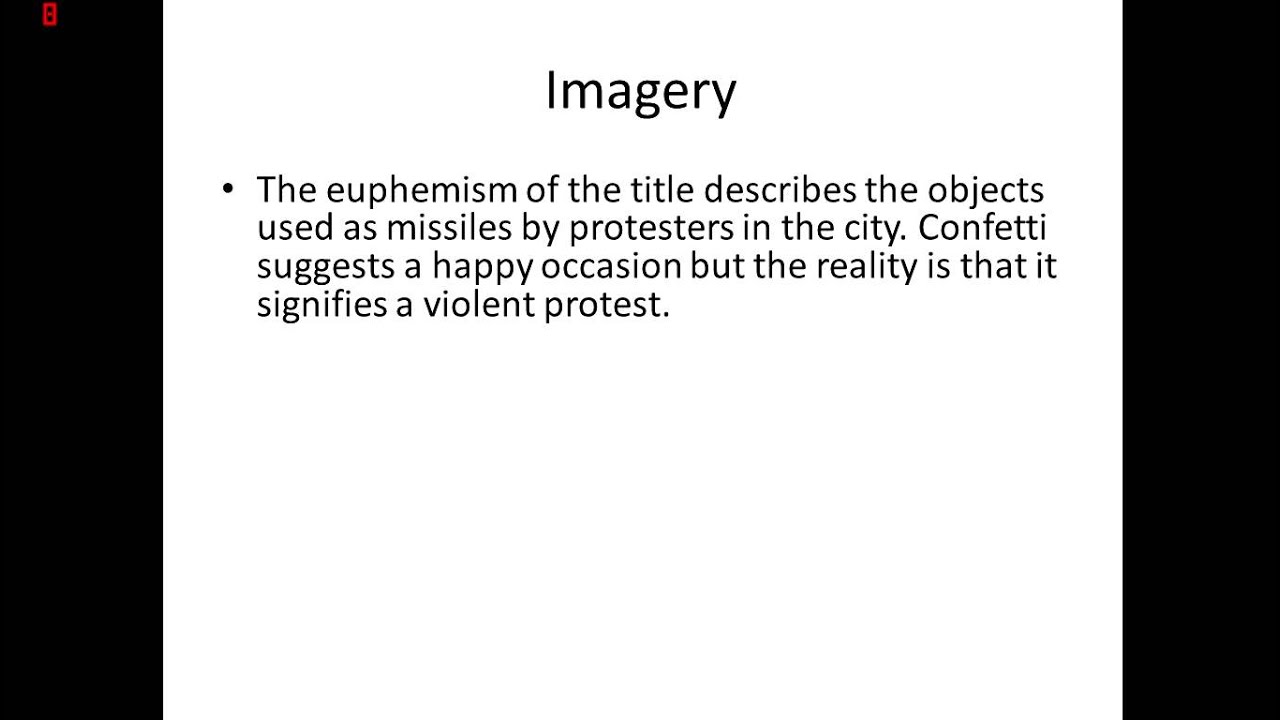 Imagery

• The euphemism of the title describes the objects used as missiles by protesters in the city. Confetti suggests a happy occasion but the reality is that it signifies a violent protest.